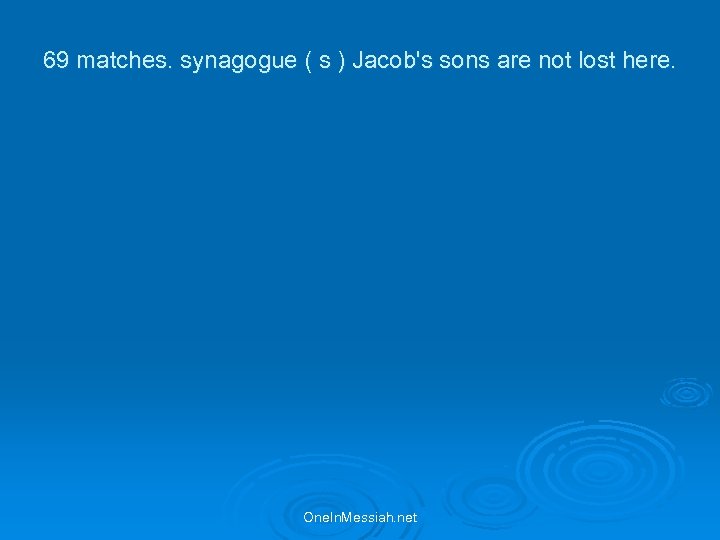 69 matches. synagogue ( s ) Jacob's sons are not lost here.

OneInMessiah.net